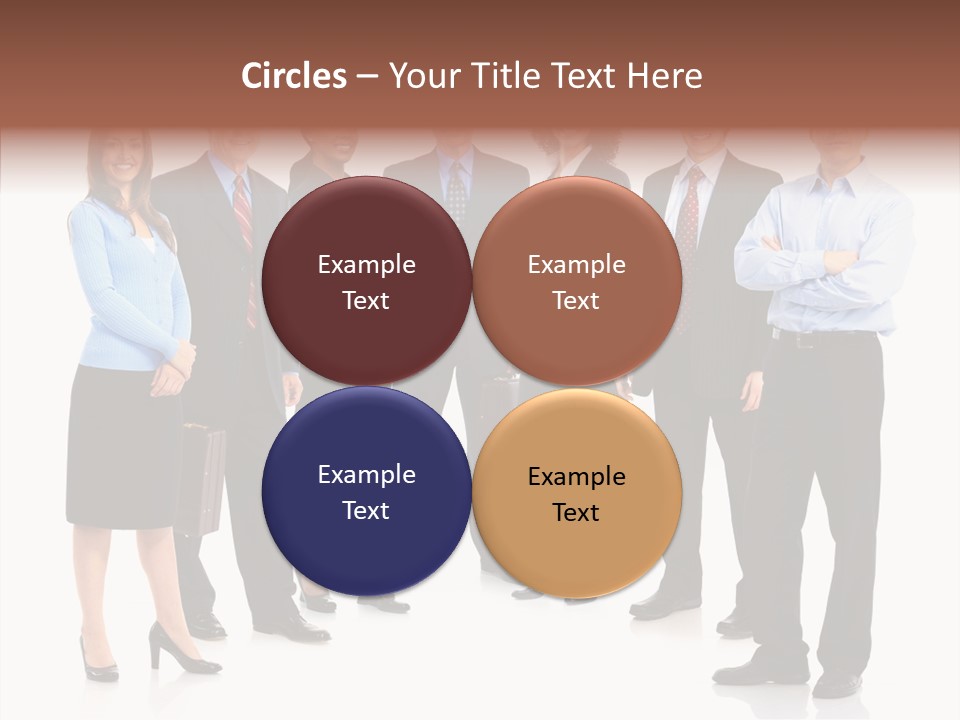 Circles – Your Title Text Here

Example Text

Example Text

Example Text

Example Text